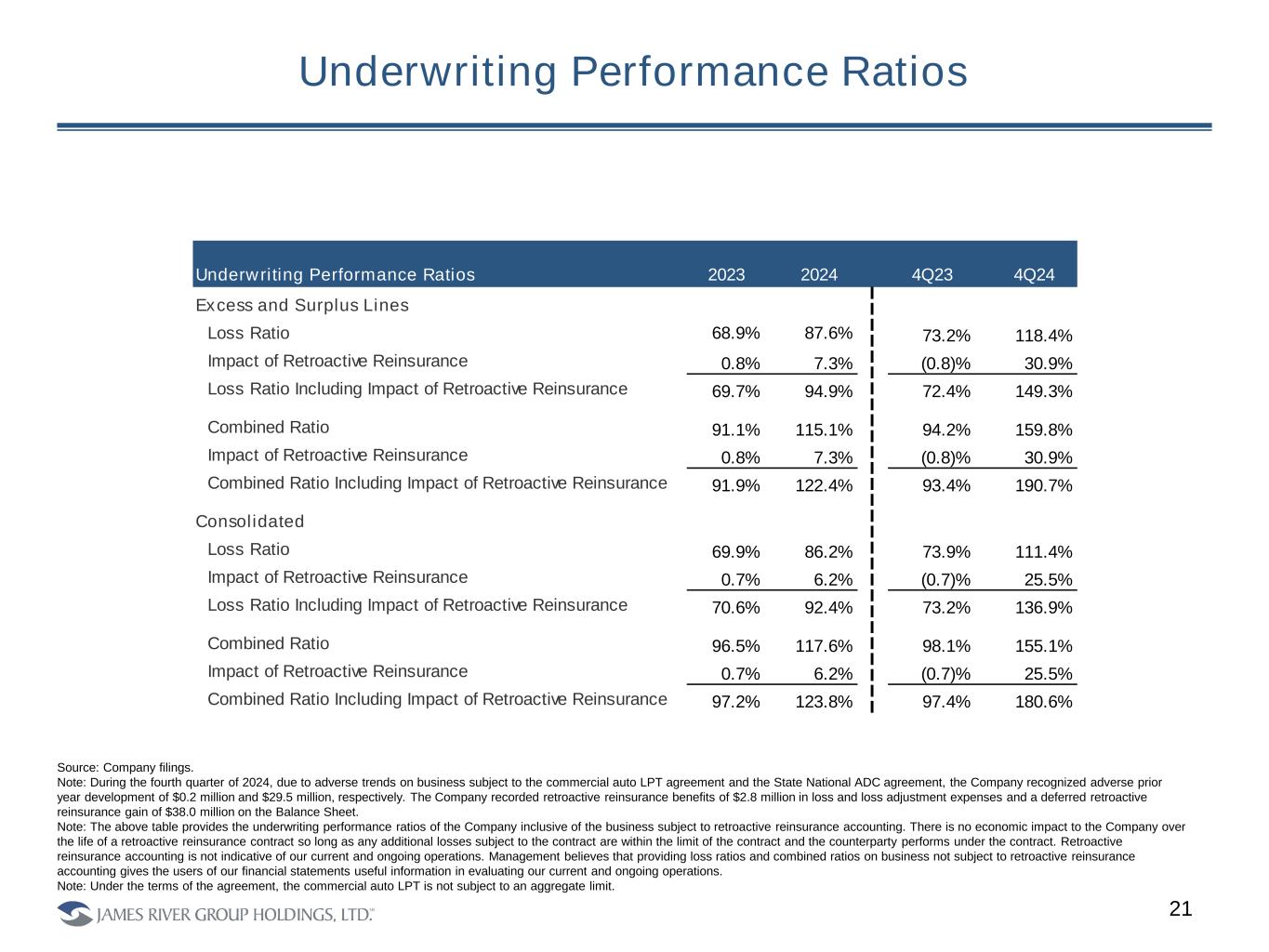 Underwriting Performance Ratios

| Underwriting Performance Ratios | 2023 | 2024 | 4Q23 | 4Q24 |
|---|---|---|---|---|
| Excess and Surplus Lines | | | | |
| Loss Ratio | 68.9% | 87.6% | 73.2% | 118.4% |
| Impact of Retroactive Reinsurance | 0.8% | 7.3% | (0.8)% | 30.9% |
| Loss Ratio Including Impact of Retroactive Reinsurance | 69.7% | 94.9% | 72.4% | 149.3% |
| Combined Ratio | 91.1% | 115.1% | 94.2% | 159.8% |
| Impact of Retroactive Reinsurance | 0.8% | 7.3% | (0.8)% | 30.9% |
| Combined Ratio Including Impact of Retroactive Reinsurance | 91.9% | 122.4% | 93.4% | 190.7% |
| Consolidated | | | | |
| Loss Ratio | 69.9% | 86.2% | 73.9% | 111.4% |
| Impact of Retroactive Reinsurance | 0.7% | 6.2% | (0.7)% | 25.5% |
| Loss Ratio Including Impact of Retroactive Reinsurance | 70.6% | 92.4% | 73.2% | 136.9% |
| Combined Ratio | 96.5% | 117.6% | 98.1% | 155.1% |
| Impact of Retroactive Reinsurance | 0.7% | 6.2% | (0.7)% | 25.5% |
| Combined Ratio Including Impact of Retroactive Reinsurance | 97.2% | 123.8% | 97.4% | 180.6% |

Source: Company filings.
Note: During the fourth quarter of 2024, due to adverse trends on business subject to the commercial auto LPT agreement and the State National ADC agreement, the Company recognized adverse prior year development of $0.2 million and $29.5 million, respectively. The Company recorded retroactive reinsurance benefits of $2.8 million in loss and loss adjustment expenses and a deferred retroactive reinsurance gain of $38.0 million on the Balance Sheet.
Note: The above table provides the underwriting performance ratios of the Company inclusive of the business subject to retroactive reinsurance accounting. There is no economic impact to the Company over the life of a retroactive reinsurance contract so long as any additional losses subject to the contract are within the limit of the contract and the counterparty performs under the contract. Retroactive reinsurance accounting is not indicative of our current and ongoing operations. Management believes that providing loss ratios and combined ratios on business not subject to retroactive reinsurance accounting gives the users of our financial statements useful information in evaluating our current and ongoing operations.
Note: Under the terms of the agreement, the commercial auto LPT is not subject to an aggregate limit.

JAMES RIVER GROUP HOLDINGS, LTD.

21